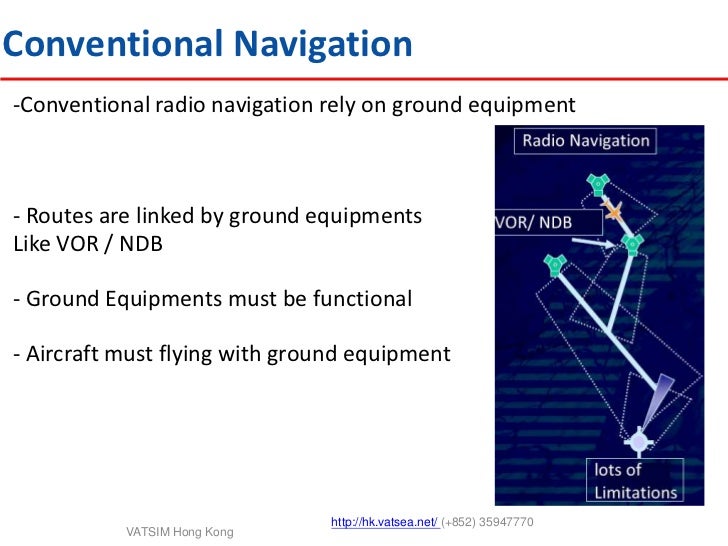 Conventional Navigation

-Conventional radio navigation rely on ground equipment

- Routes are linked by ground equipments Like VOR / NDB

- Ground Equipments must be functional

- Aircraft must flying with ground equipment

Radio Navigation

VOR/ NDB

lots of Limitations

VATSIM Hong Kong

http://hk.vatsea.net/ (+852) 35947770